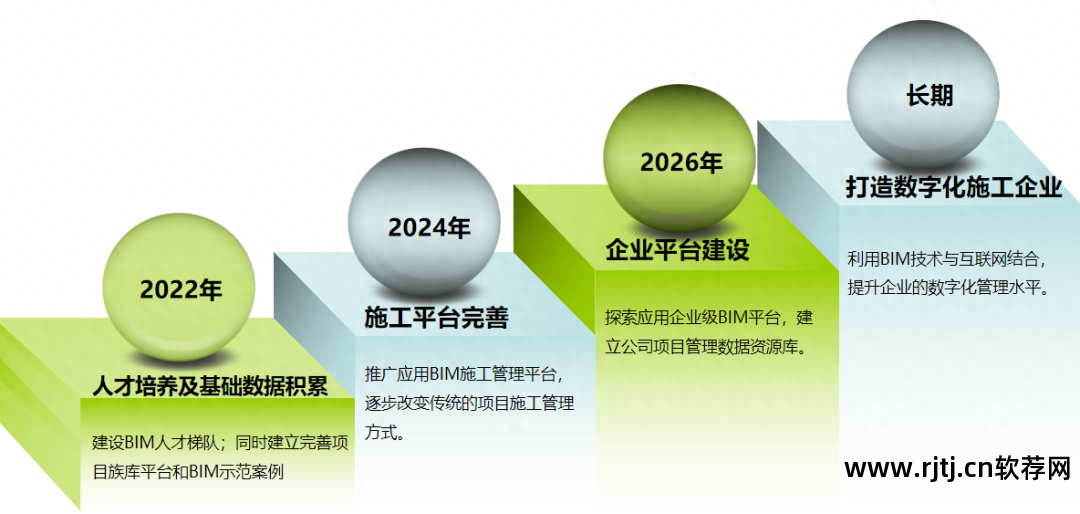 2022年

人才培养及基础数据积累

建设BIM人才梯队；同时建立完善项目族库平台和BIM示范案例

2024年

施工平台完善

推广应用BIM施工管理平台，逐步改变传统的项目施工管理方式。

2026年

企业平台建设

探索应用企业级BIM平台，建立公司项目管理数据资源库。

长期

打造数字化施工企业

利用BIM技术与互联网结合，提升企业的数字化管理水平。

www.rjtj.cn软荐网